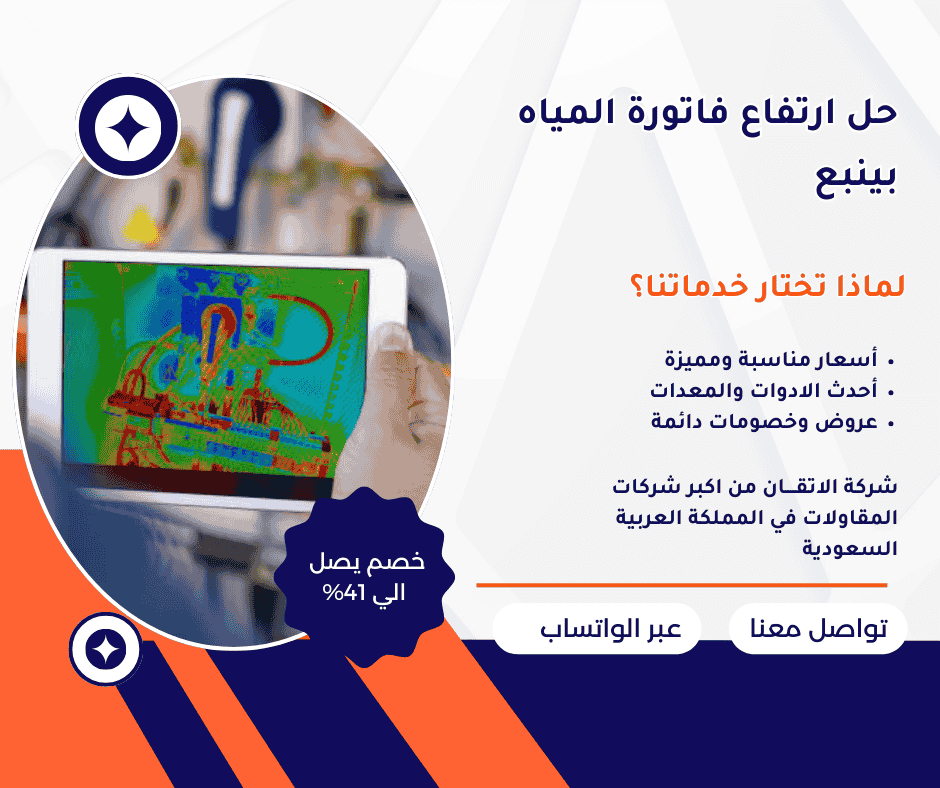 حل ارتفاع فاتورة المياه بينبع

لماذا تختار خدماتنا؟

• أسعار مناسبة ومميزة
• أحدث الادوات والمعدات
• عروض وخصومات دائمة

شركة الاتقـان من اكبر شركات المقاولات في المملكة العربية السعودية

خصم يصل الي 41%

تواصل معنا

عبر الواتساب